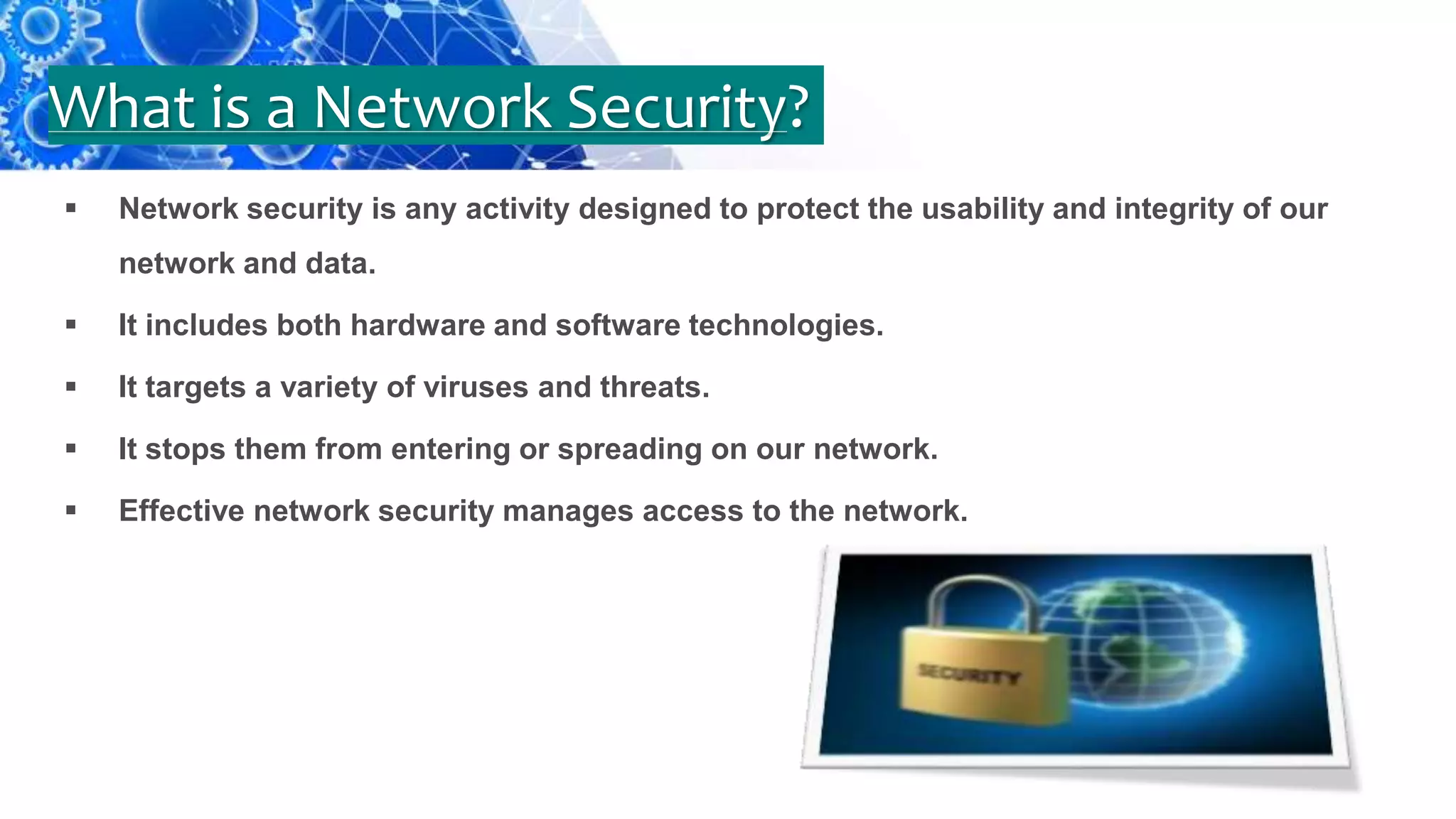 What is a Network Security?

▪ Network security is any activity designed to protect the usability and integrity of our network and data.

▪ It includes both hardware and software technologies.

▪ It targets a variety of viruses and threats.

▪ It stops them from entering or spreading on our network.

▪ Effective network security manages access to the network.

SECURITY